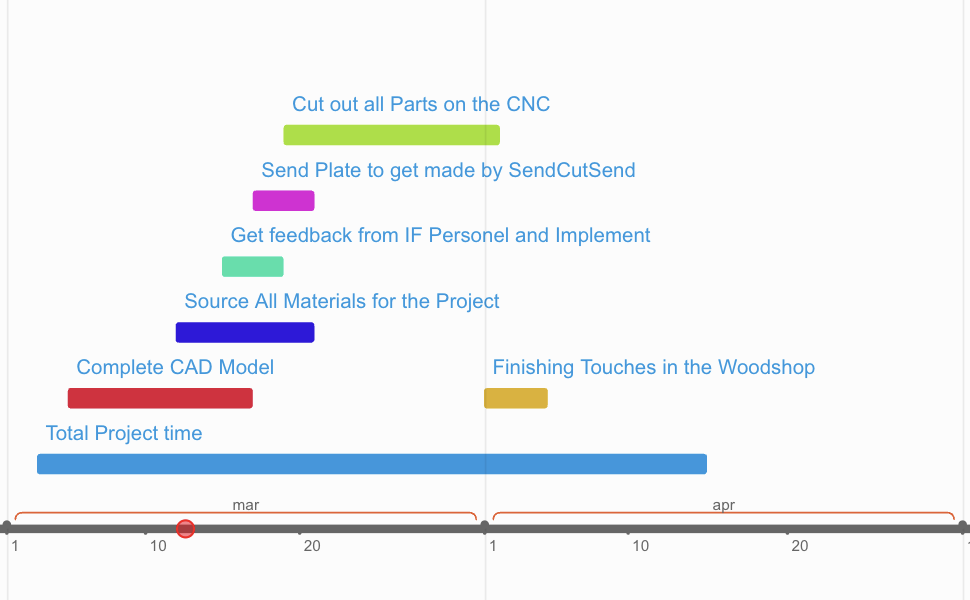 Cut out all Parts on the CNC

Send Plate to get made by SendCutSend

Get feedback from IF Personel and Implement

Source All Materials for the Project

Complete CAD Model

Finishing Touches in the Woodshop

Total Project time

mar

apr

1
10
20
1
10
20